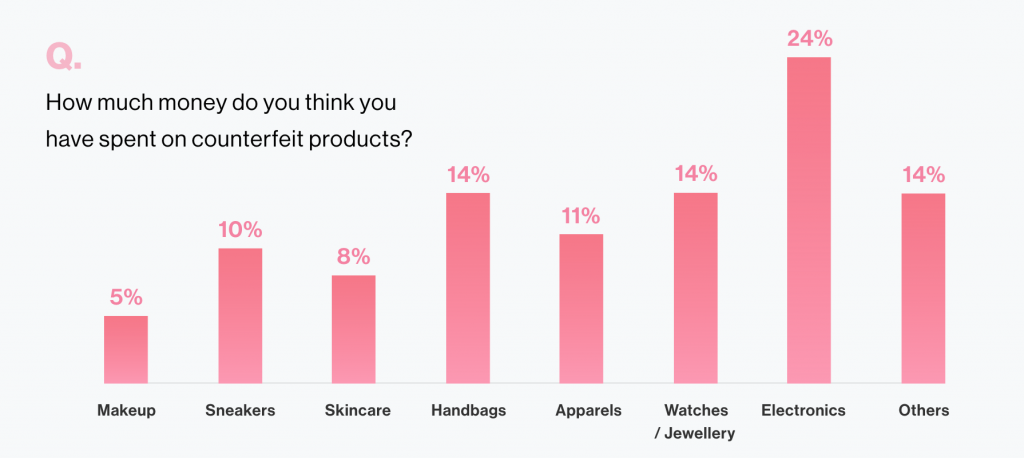 Q.

How much money do you think you have spent on counterfeit products?

5%
10%
8%
14%
11%
14%
24%
14%

Makeup
Sneakers
Skincare
Handbags
Apparels
Watches / Jewellery
Electronics
Others